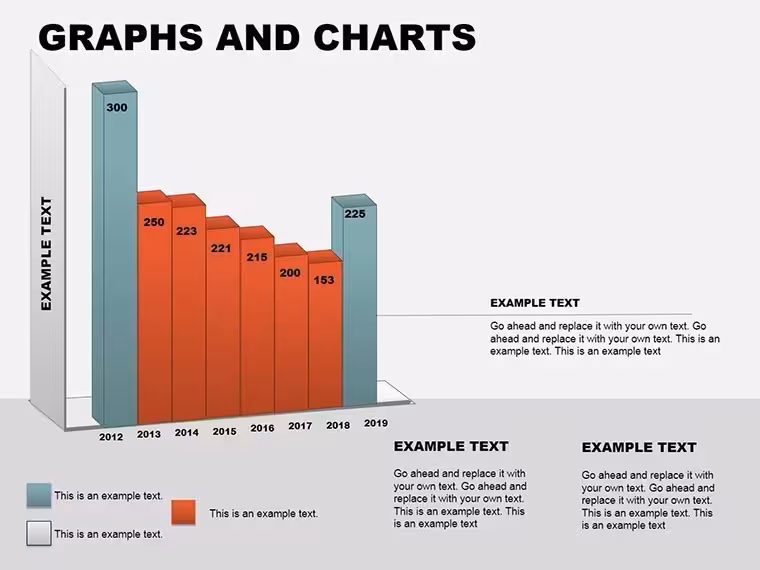 GRAPHS AND CHARTS

EXAMPLE TEXT

300

250

223

221

215

200

153

225

2012
2013
2014
2015
2016
2017
2018
2019

EXAMPLE TEXT

Go ahead and replace it with your own text. Go ahead and replace it with your own text. This is an example text. This is an example text

This is an example text.

This is an example text.

This is an example text.

EXAMPLE TEXT

Go ahead and replace it with your own text. Go ahead and replace it with your own text. This is an example text. This is an example text

EXAMPLE TEXT

Go ahead and replace it with your own text. Go ahead and replace it with your own text. This is an example text. This is an example text